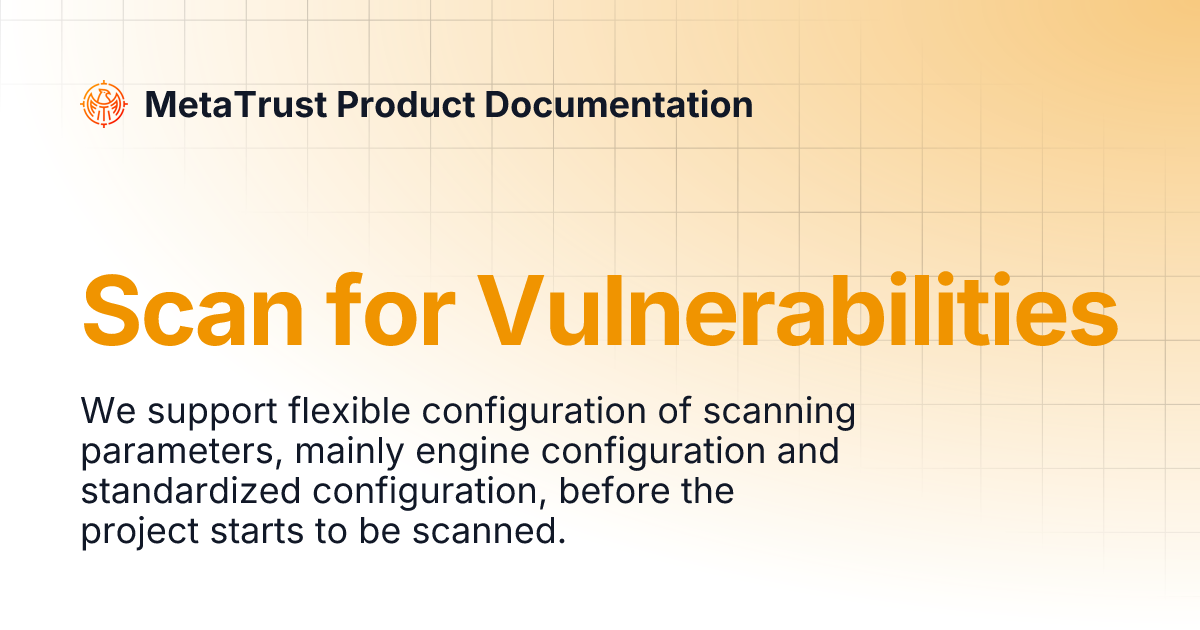 MetaTrust Product Documentation

Scan for Vulnerabilities

We support flexible configuration of scanning parameters, mainly engine configuration and standardized configuration, before the project starts to be scanned.